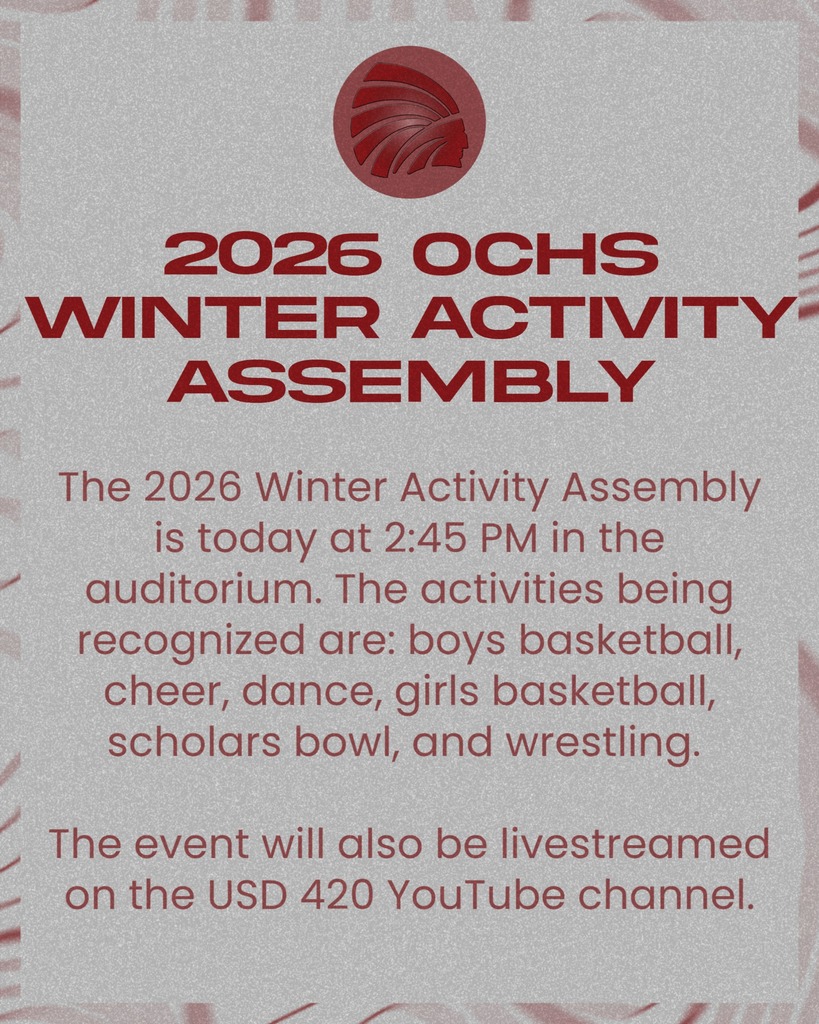 2026 OCHS WINTER ACTIVITY ASSEMBLY

The 2026 Winter Activity Assembly is today at 2:45 PM in the auditorium. The activities being recognized are: boys basketball, cheer, dance, girls basketball, scholars bowl, and wrestling.

The event will also be livestreamed on the USD 420 YouTube channel.